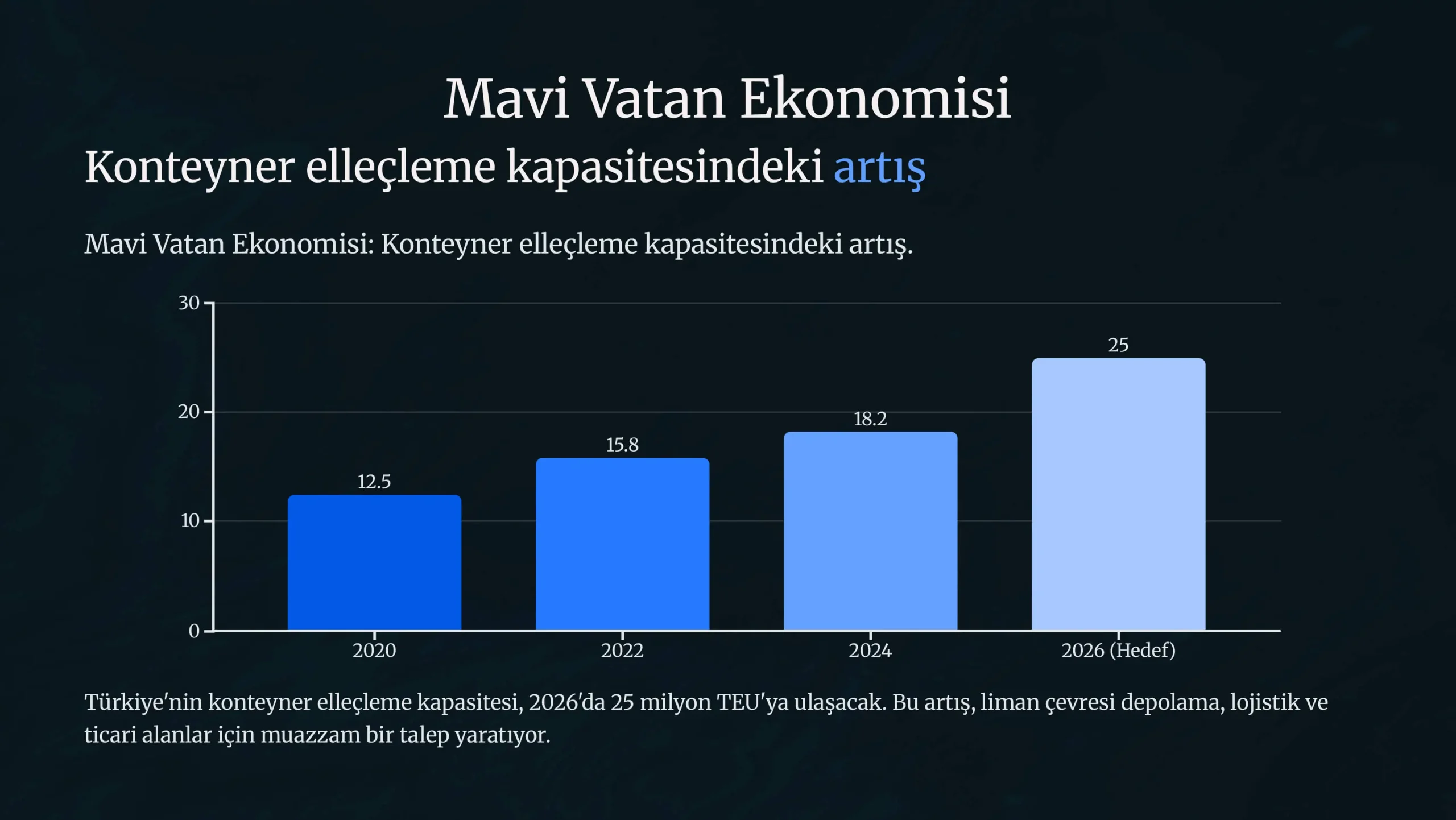 Mavi Vatan Ekonomisi

Konteyner elleçleme kapasitesindeki artış

Mavi Vatan Ekonomisi: Konteyner elleçleme kapasitesindeki artış.

30
20
10
0

12.5
15.8
18.2
25

2020
2022
2024
2026 (Hedef)

Türkiye'nin konteyner elleçleme kapasitesi, 2026'da 25 milyon TEU'ya ulaşacak. Bu artış, liman çevresi depolama, lojistik ve ticari alanlar için muazzam bir talep yaratıyor.